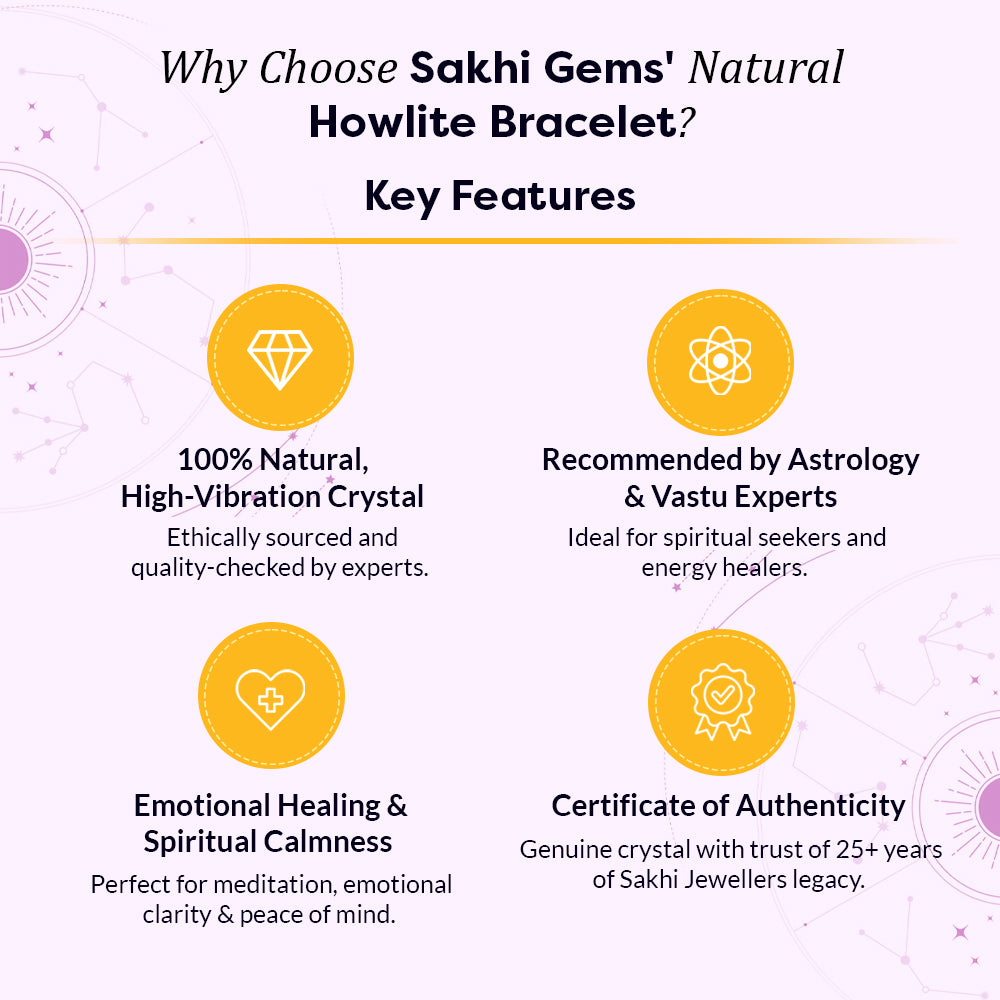 Why Choose Sakhi Gems' Natural Howlite Bracelet?

Key Features

100% Natural, High-Vibration Crystal
Ethically sourced and quality-checked by experts.

Recommended by Astrology & Vastu Experts
Ideal for spiritual seekers and energy healers.

Emotional Healing & Spiritual Calmness
Perfect for meditation, emotional clarity & peace of mind.

Certificate of Authenticity
Genuine crystal with trust of 25+ years of Sakhi Jewellers legacy.